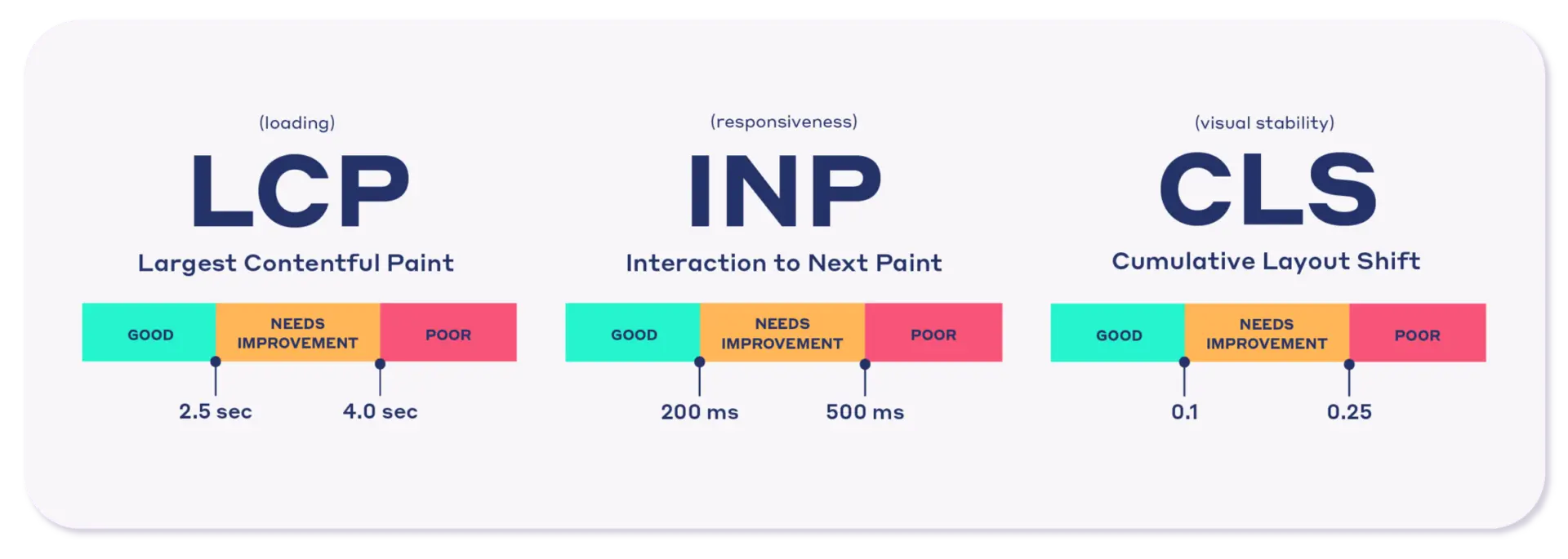 (loading)

LCP

Largest Contentful Paint

GOOD
NEEDS IMPROVEMENT
POOR

2.5 sec
4.0 sec

(responsiveness)

INP

Interaction to Next Paint

GOOD
NEEDS IMPROVEMENT
POOR

200 ms
500 ms

(visual stability)

CLS

Cumulative Layout Shift

GOOD
NEEDS IMPROVEMENT
POOR

0.1
0.25